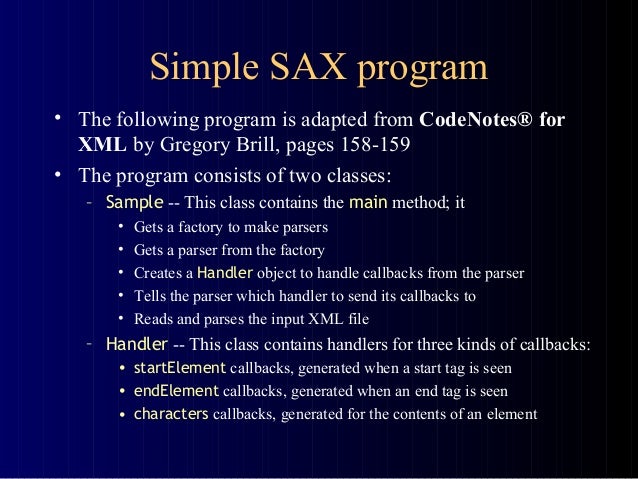 Simple SAX program

• The following program is adapted from CodeNotes® for XML by Gregory Brill, pages 158-159

• The program consists of two classes:

– Sample -- This class contains the main method; it

• Gets a factory to make parsers

• Gets a parser from the factory

• Creates a Handler object to handle callbacks from the parser

• Tells the parser which handler to send its callbacks to

• Reads and parses the input XML file

– Handler -- This class contains handlers for three kinds of callbacks:

• startElement callbacks, generated when a start tag is seen

• endElement callbacks, generated when an end tag is seen

• characters callbacks, generated for the contents of an element